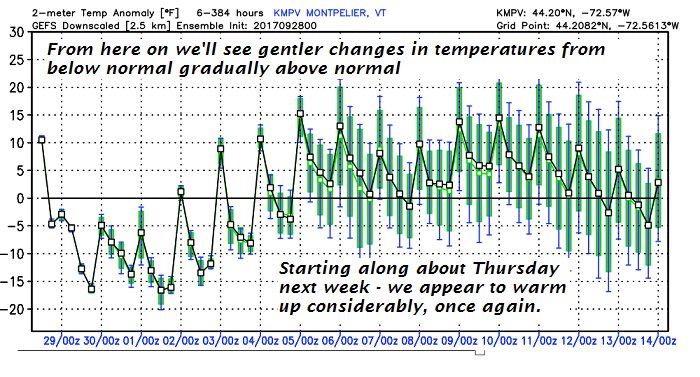 2-meter Temp Anomaly [°F] 6-384 hours KMPV MONTPELIER, VT
GEFS Downscaled [2.5 km] Ensemble Init: 2017092800

KMPV: 44.20°N, -72.57°W
Grid Point: 44.2082°N, -72.5613°W

From here on we'll see gentler changes in temperatures from below normal gradually above normal

Starting along about Thursday next week - we appear to warm up considerably, once again.

30
25
20
15
10
5
0
-5
-10
-15
-20

29/00z 30/00z 01/00z 02/00z 03/00z 04/00z 05/00z 06/00z 07/00z 08/00z 09/00z 10/00z 11/00z 12/00z 13/00z 14/00z